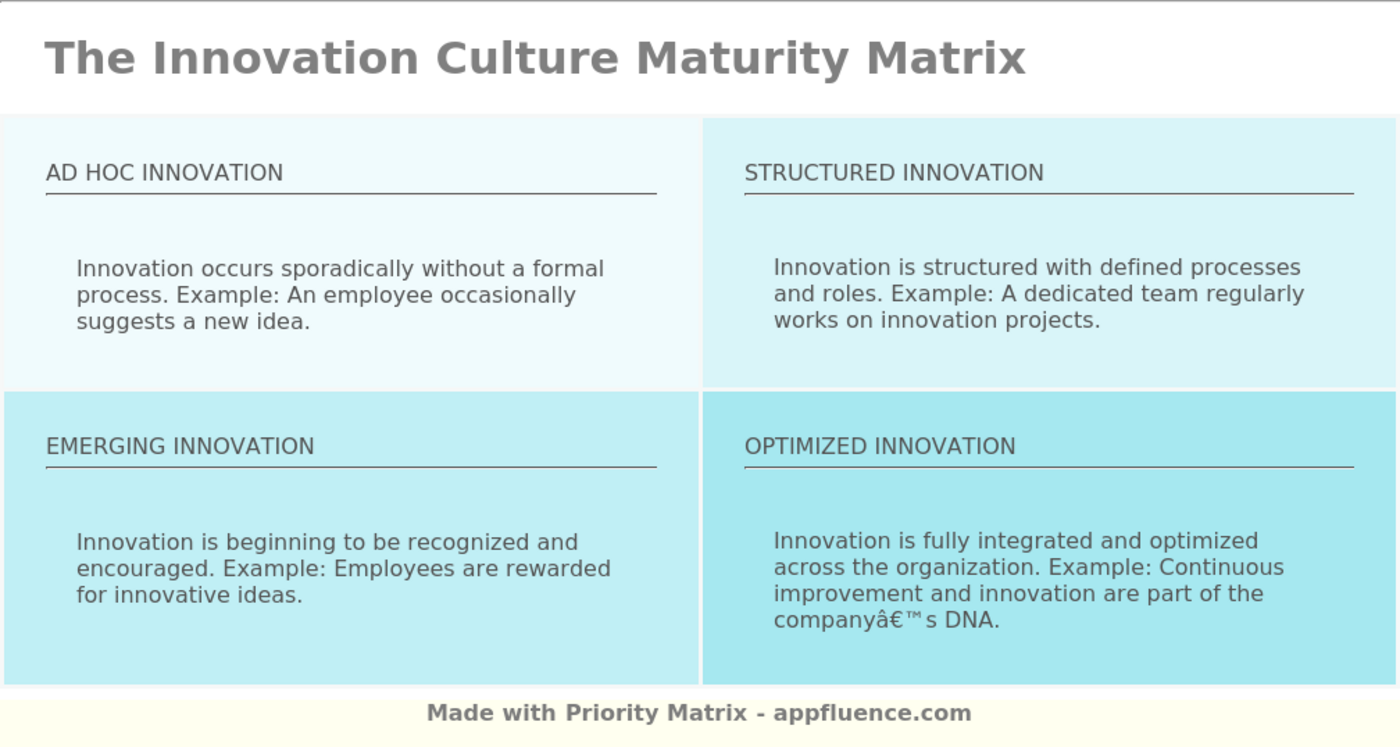 The Innovation Culture Maturity Matrix

AD HOC INNOVATION

Innovation occurs sporadically without a formal process. Example: An employee occasionally suggests a new idea.

STRUCTURED INNOVATION

Innovation is structured with defined processes and roles. Example: A dedicated team regularly works on innovation projects.

EMERGING INNOVATION

Innovation is beginning to be recognized and encouraged. Example: Employees are rewarded for innovative ideas.

OPTIMIZED INNOVATION

Innovation is fully integrated and optimized across the organization. Example: Continuous improvement and innovation are part of the companyâ€™s DNA.

Made with Priority Matrix - appfluence.com